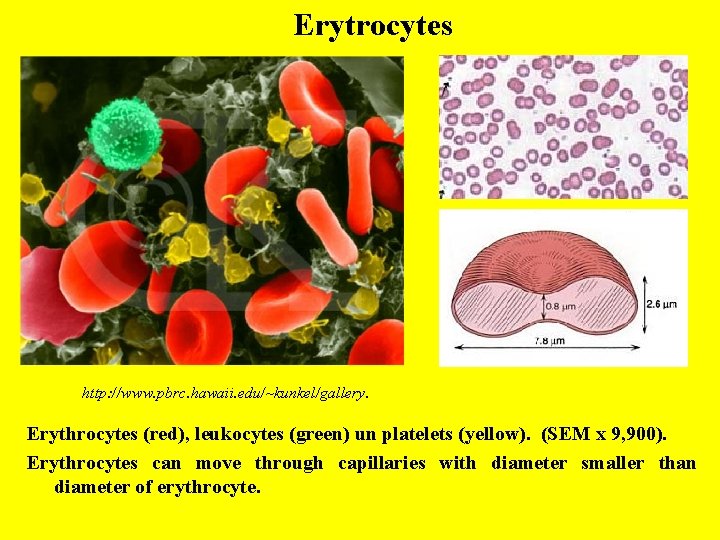 Erytrocytes

0.8 µm

2.6 µm

7.8 µm

http://www.pbrc.hawaii.edu/~kunkel/gallery.

Erythrocytes (red), leukocytes (green) un platelets (yellow). (SEM x 9,900).

Erythrocytes can move through capillaries with diameter smaller than diameter of erythrocyte.